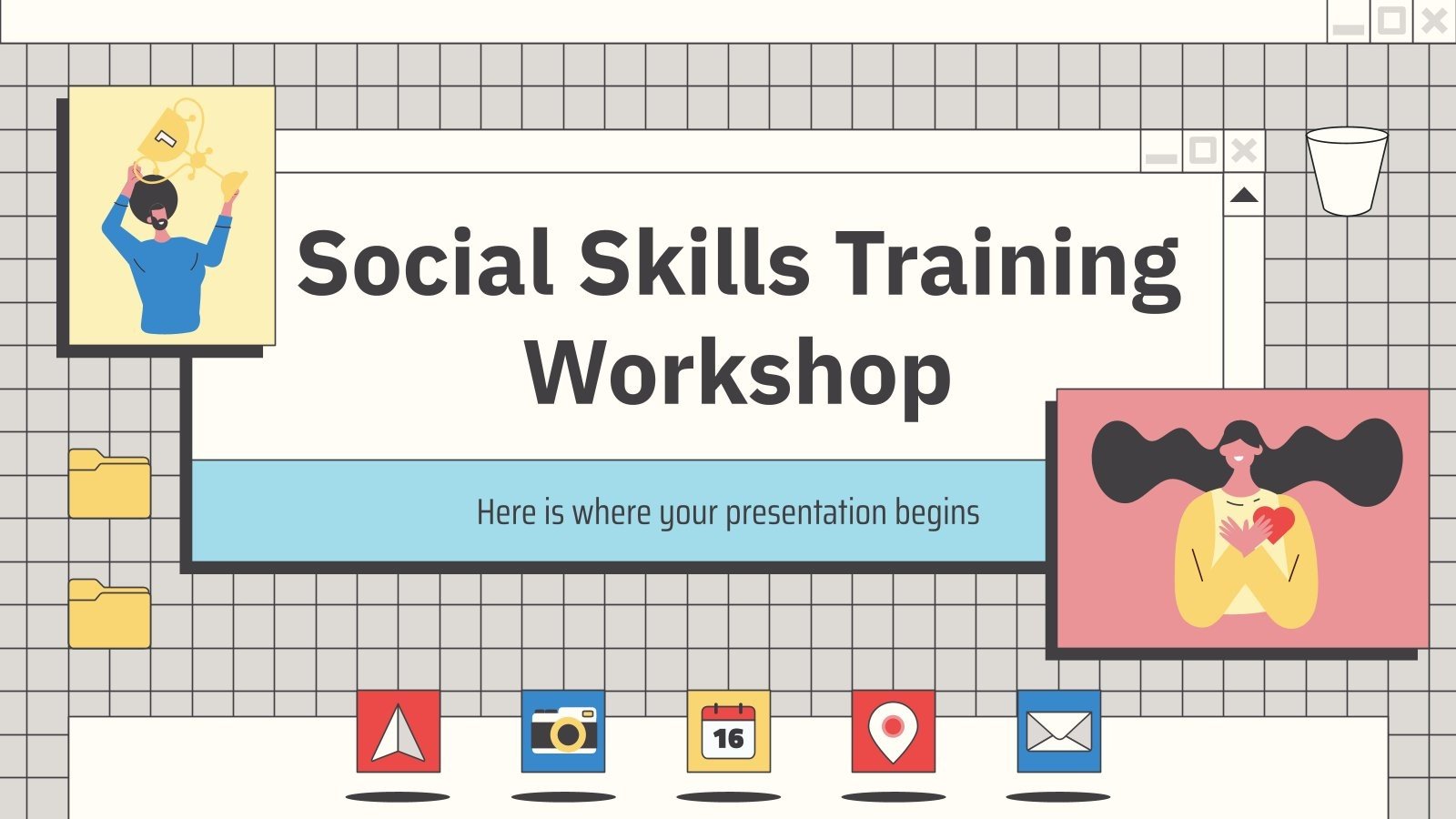 Social Skills Training Workshop

Here is where your presentation begins

16